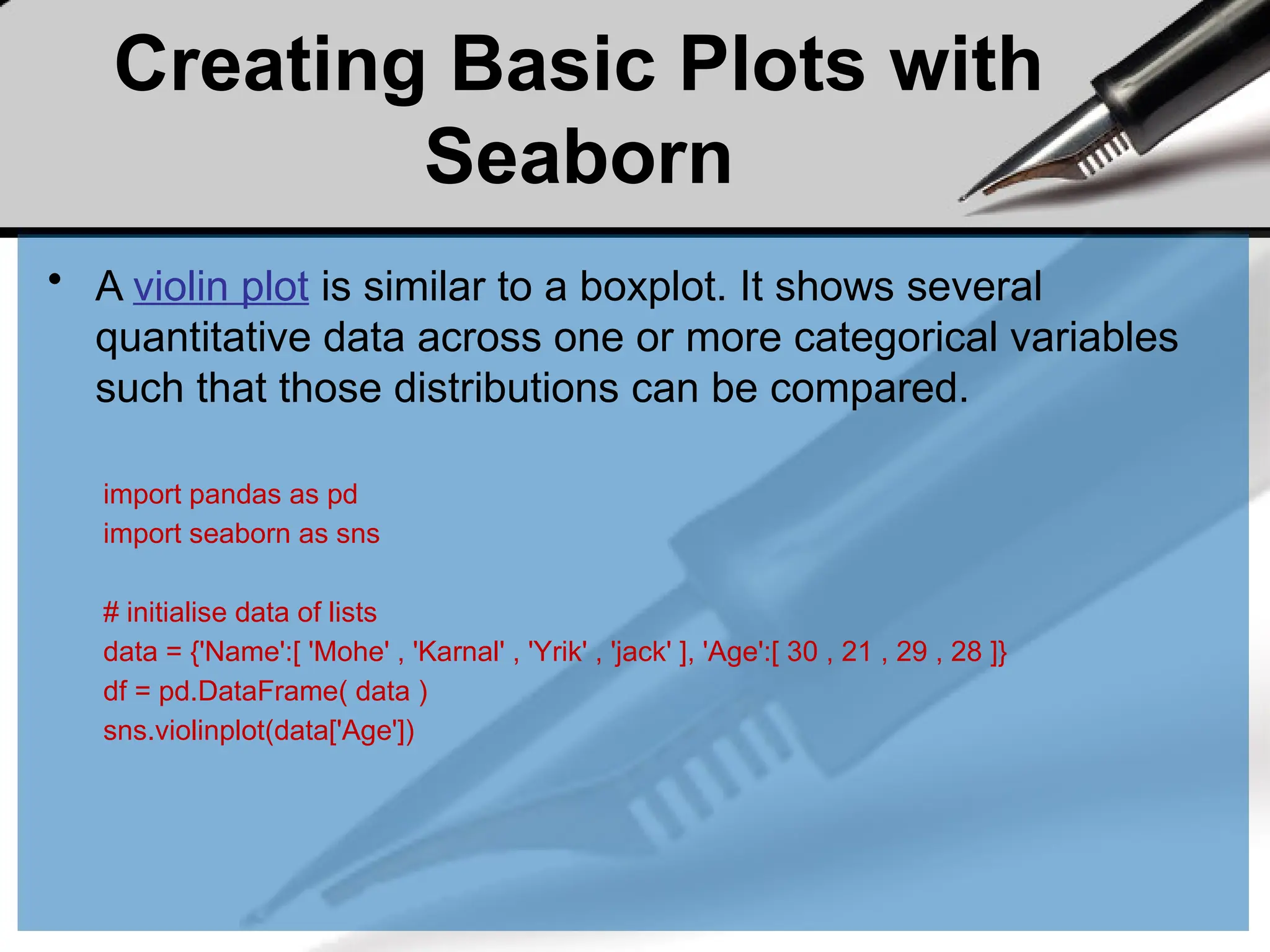 Creating Basic Plots with Seaborn

• A violin plot is similar to a boxplot. It shows several quantitative data across one or more categorical variables such that those distributions can be compared.

import pandas as pd
import seaborn as sns

# initialise data of lists
data = {'Name':[ 'Mohe' , 'Karnal' , 'Yrik' , 'jack' ], 'Age':[ 30 , 21 , 29 , 28 ]}
df = pd.DataFrame( data )
sns.violinplot(data['Age'])